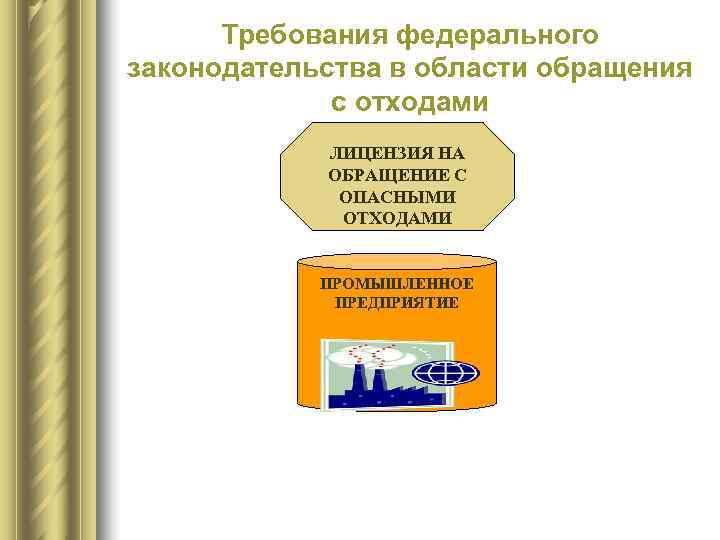 Требования федерального законодательства в области обращения с отходами

ЛИЦЕНЗИЯ НА ОБРАЩЕНИЕ С ОПАСНЫМИ ОТХОДАМИ

ПРОМЫШЛЕННОЕ ПРЕДПРИЯТИЕ